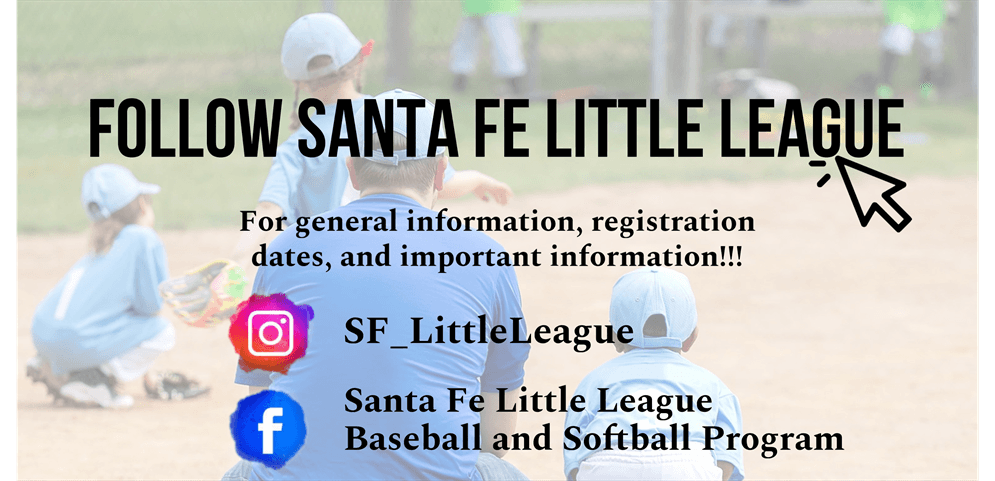 FOLLOW SANTA FE LITTLE LEAGUE

For general information, registration dates, and important information!!!

SF_LittleLeague

Santa Fe Little League
Baseball and Softball Program